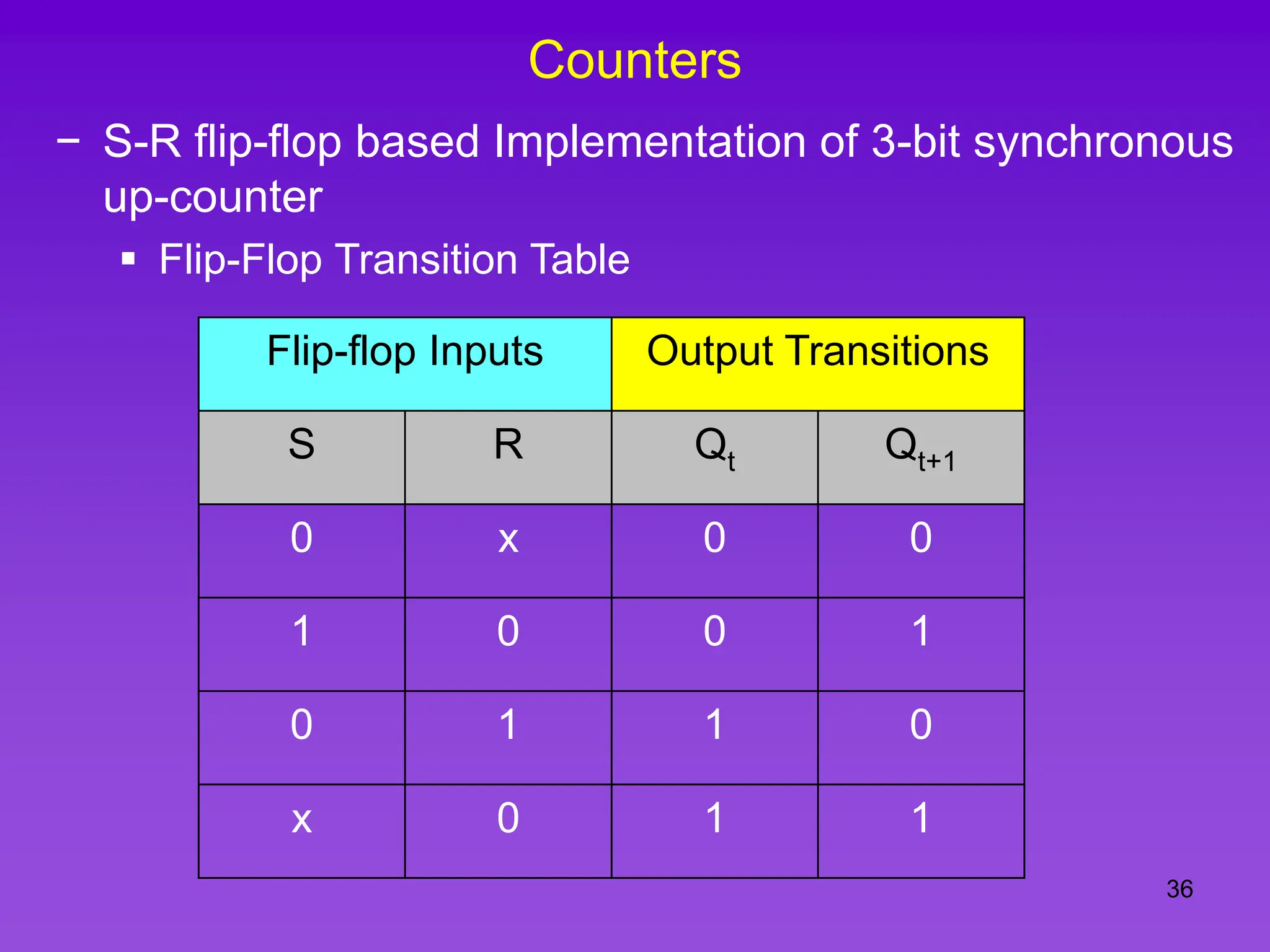 Counters

− S-R flip-flop based Implementation of 3-bit synchronous up-counter

▪ Flip-Flop Transition Table

| Flip-flop Inputs | | Output Transitions | |
|---|---|---|---|
| S | R | $Q_t$ | $Q_{t+1}$ |
| 0 | x | 0 | 0 |
| 1 | 0 | 0 | 1 |
| 0 | 1 | 1 | 0 |
| x | 0 | 1 | 1 |

36